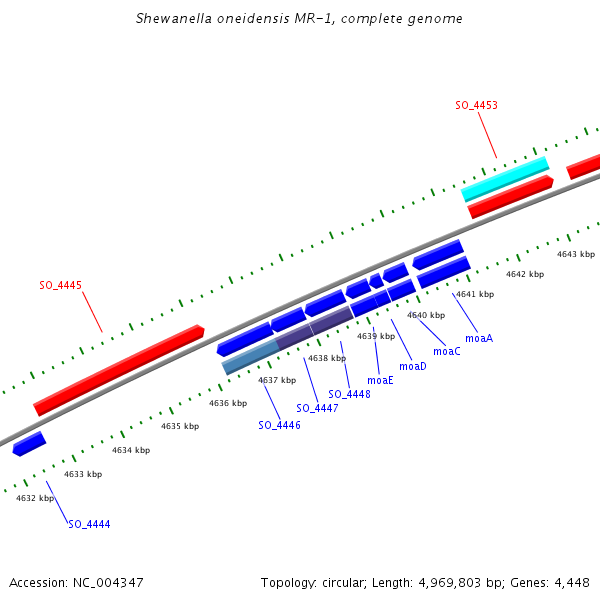 Shewanella oneidensis MR-1, complete genome

SO_4453

SO_4445

4643 kbp
4642 kbp
4641 kbp
4640 kbp
4639 kbp
4638 kbp
4637 kbp
4636 kbp
4635 kbp
4634 kbp
4633 kbp
4632 kbp

moaA
moaC
moaD
moaE
SO_4448
SO_4447
SO_4446
SO_4444

Accession: NC_004347

Topology: circular; Length: 4,969,803 bp; Genes: 4,448